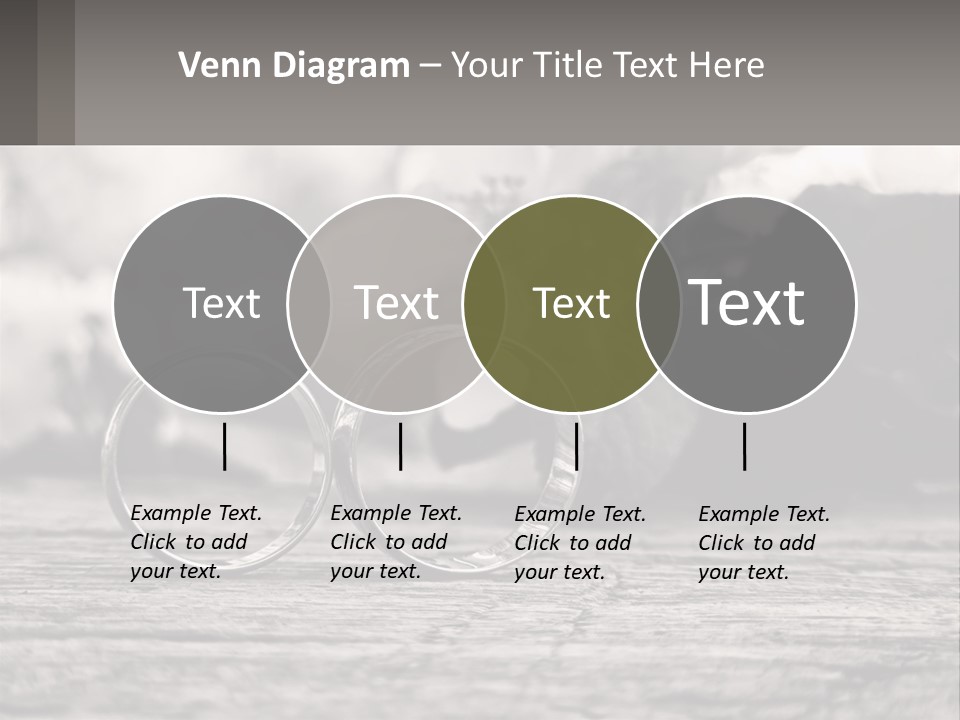 Venn Diagram – Your Title Text Here

Text

Text

Text

Text

Example Text. Click to add your text.

Example Text. Click to add your text.

Example Text. Click to add your text.

Example Text. Click to add your text.